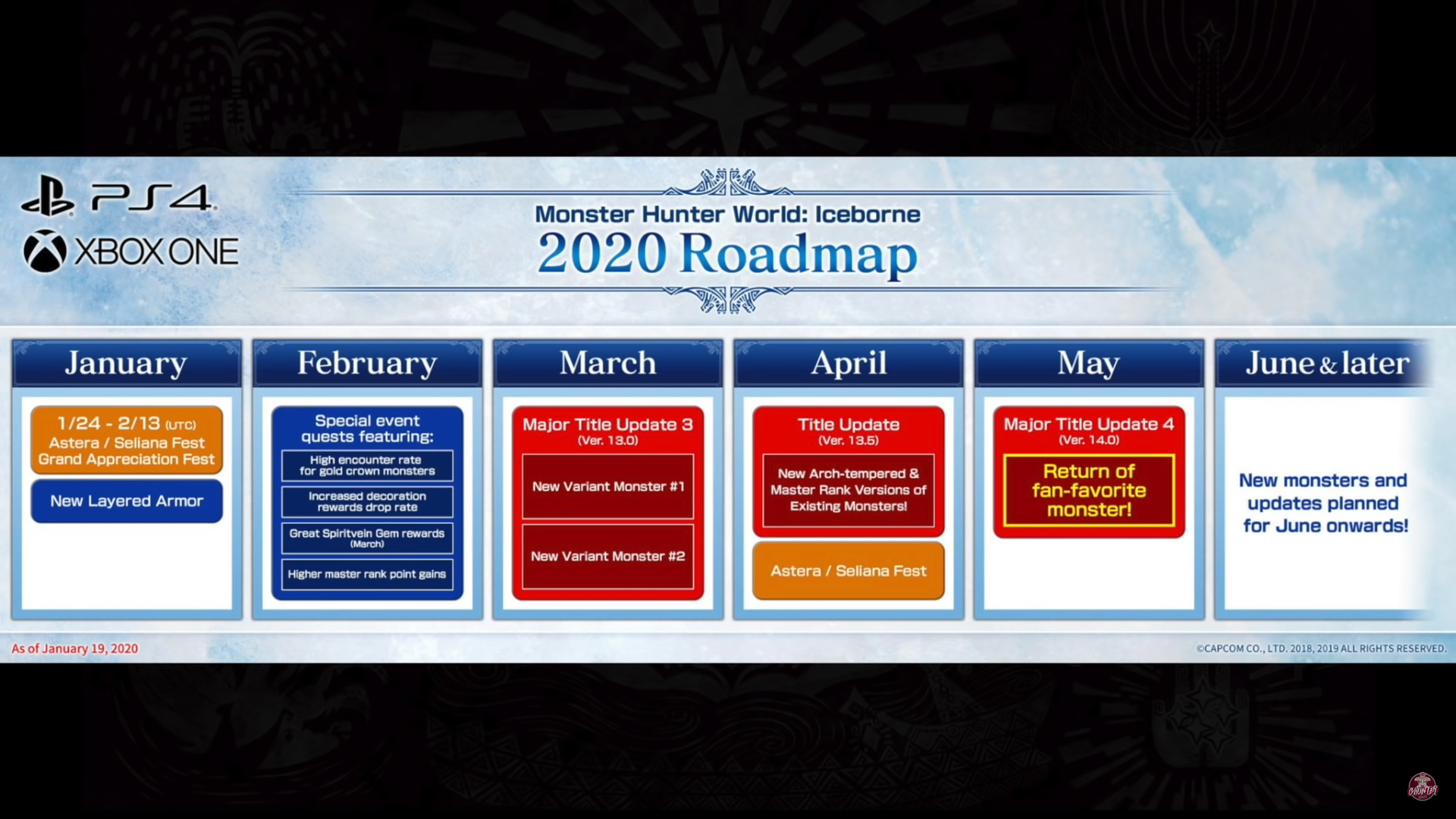 PS4
XBOX ONE

Monster Hunter World: Iceborne
2020 Roadmap

January

1/24 - 2/13 (UTC)
Astera / Seliana Fest
Grand Appreciation Fest

New Layered Armor

February

Special event quests featuring:

High encounter rate for gold crown monsters

Increased decoration rewards drop rate

Great Spiritvein Gem rewards (March)

Higher master rank point gains

March

Major Title Update 3
(Ver. 13.0)

New Variant Monster #1

New Variant Monster #2

April

Title Update
(Ver. 13.5)

New Arch-tempered & Master Rank Versions of Existing Monsters!

Astera / Seliana Fest

May

Major Title Update 4
(Ver. 14.0)

Return of fan-favorite monster!

June & later

New monsters and updates planned for June onwards!

As of January 19, 2020

©CAPCOM CO., LTD. 2018, 2019 ALL RIGHTS RESERVED.